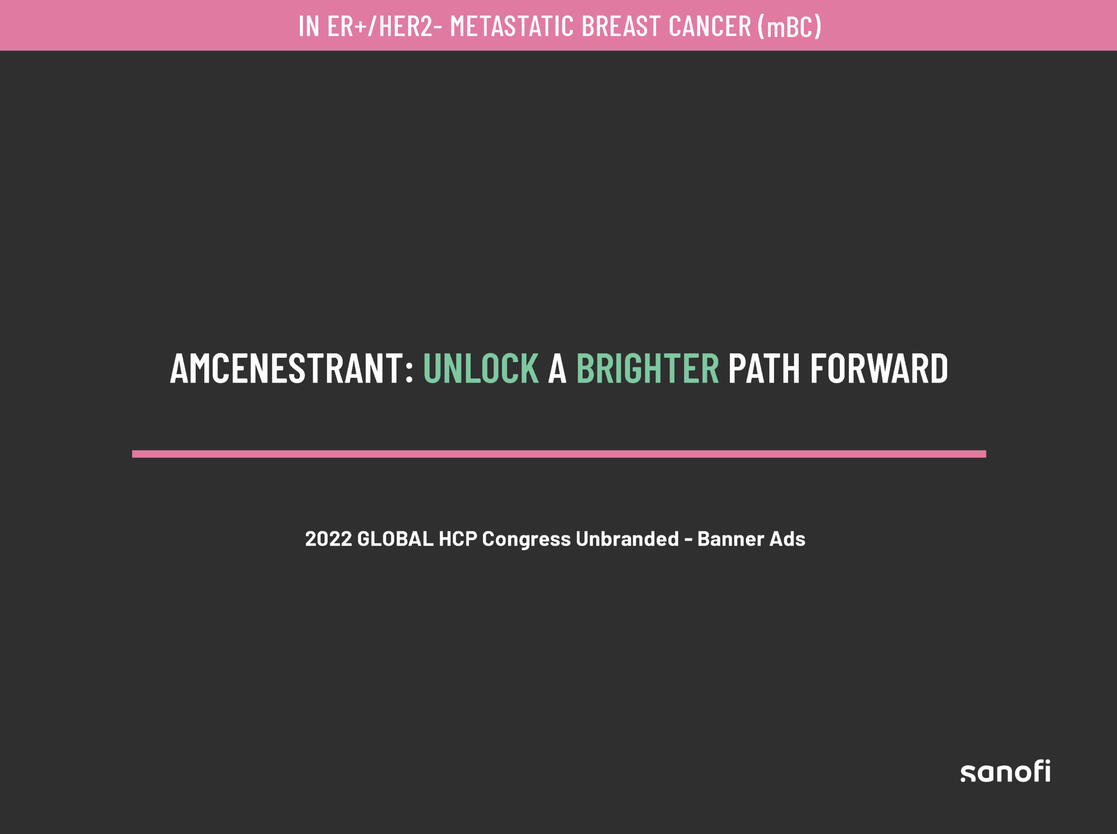 IN ER+/HER2- METASTATIC BREAST CANCER (mBC)

AMCENESTRANT: UNLOCK A BRIGHTER PATH FORWARD

2022 GLOBAL HCP Congress Unbranded - Banner Ads

sanofi